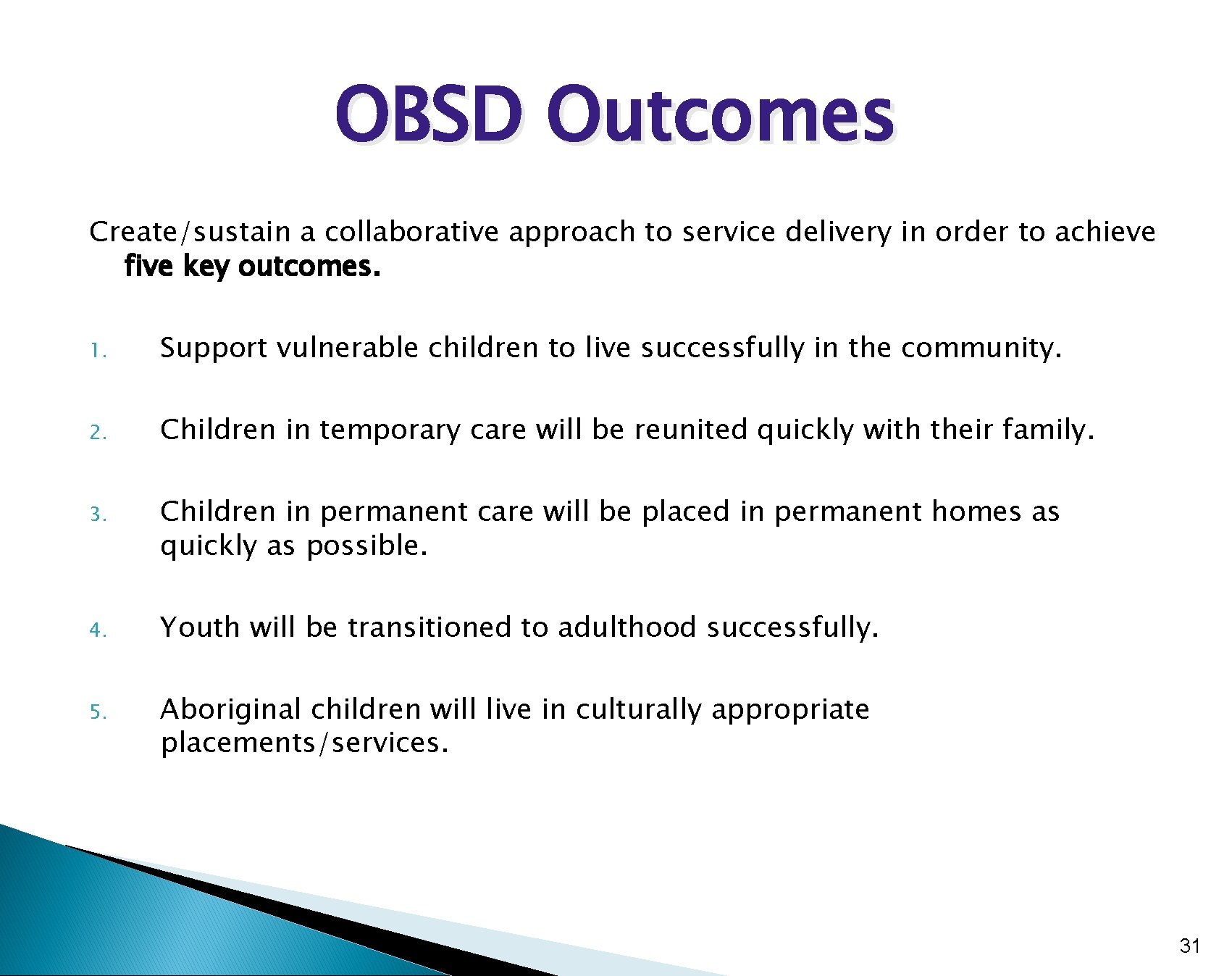 OBSD Outcomes

Create/sustain a collaborative approach to service delivery in order to achieve five key outcomes.

1. Support vulnerable children to live successfully in the community.

2. Children in temporary care will be reunited quickly with their family.

3. Children in permanent care will be placed in permanent homes as quickly as possible.

4. Youth will be transitioned to adulthood successfully.

5. Aboriginal children will live in culturally appropriate placements/services.

31